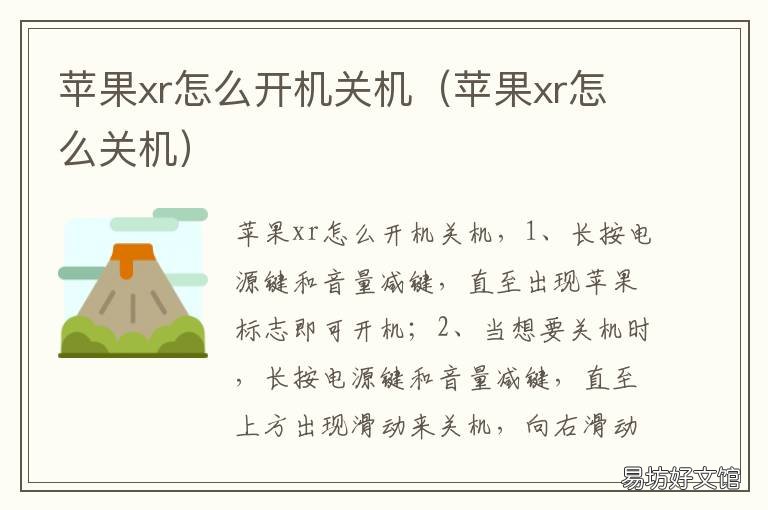 苹果xr怎么开机关机（苹果xr怎么关机）

苹果xr怎么开机关机，1、长按电源键和音量减键，直至出现苹果标志即可开机；2、当想要关机时，长按电源键和音量减键，直至上方出现滑动来关机，向右滑动

易坊好文馆